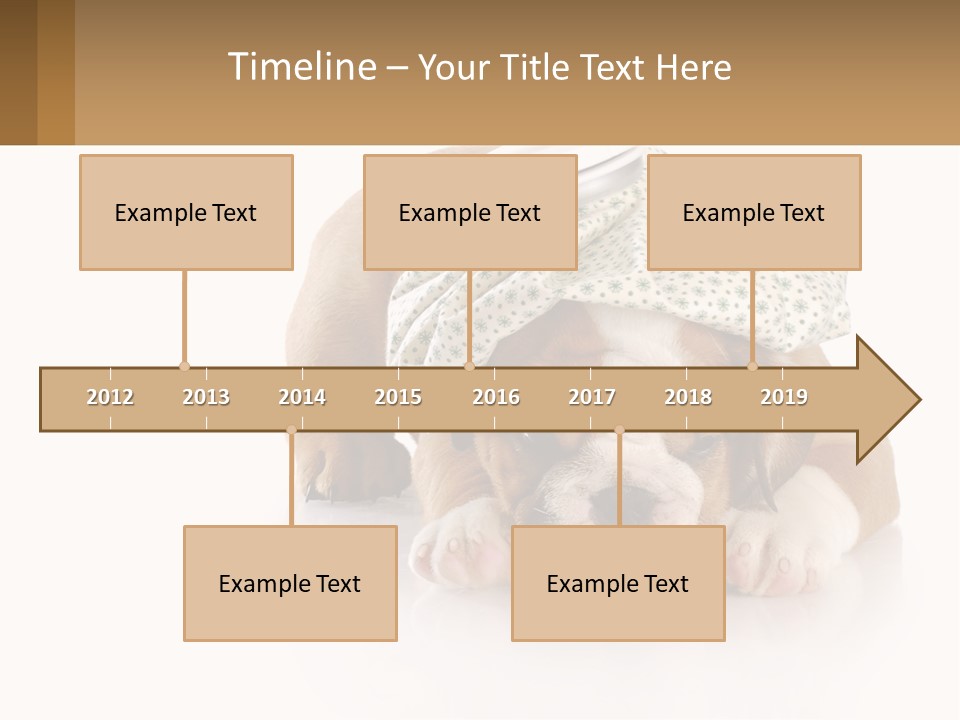 Timeline – Your Title Text Here

Example Text

Example Text

Example Text

2012 2013 2014 2015 2016 2017 2018 2019

Example Text

Example Text